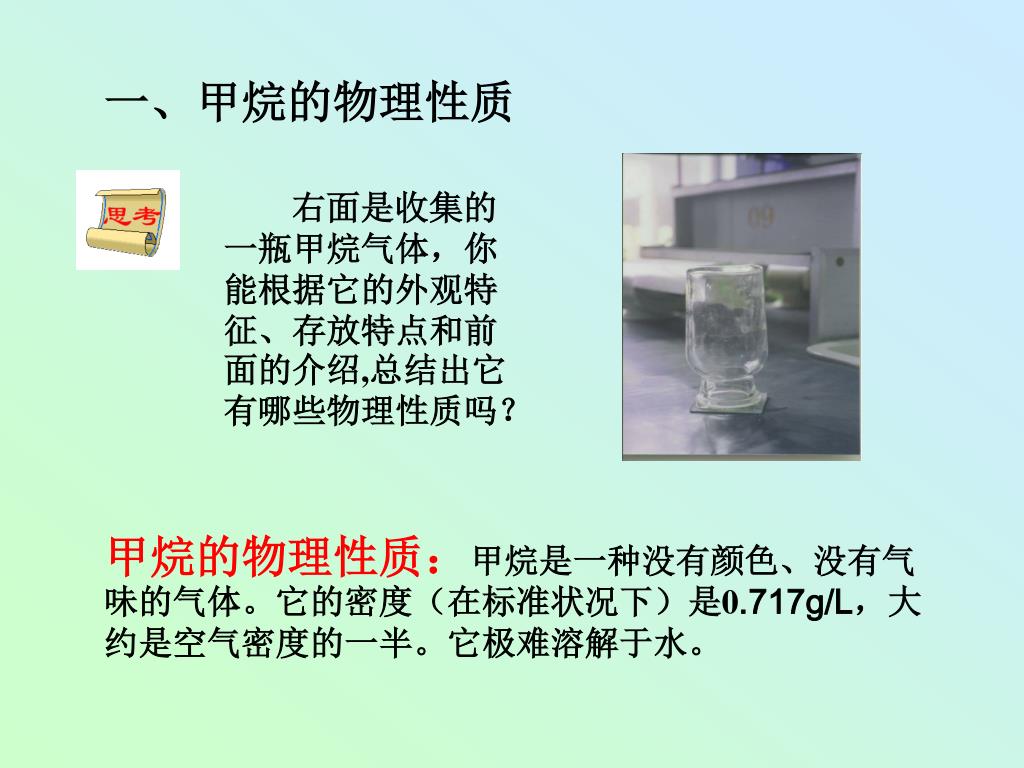 一、甲烷的物理性质

思考

右面是收集的一瓶甲烷气体，你能根据它的外观特征、存放特点和前面的介绍,总结出它有哪些物理性质吗？

09

甲烷的物理性质：甲烷是一种没有颜色、没有气味的气体。它的密度（在标准状况下）是0.717g/L，大约是空气密度的一半。它极难溶解于水。